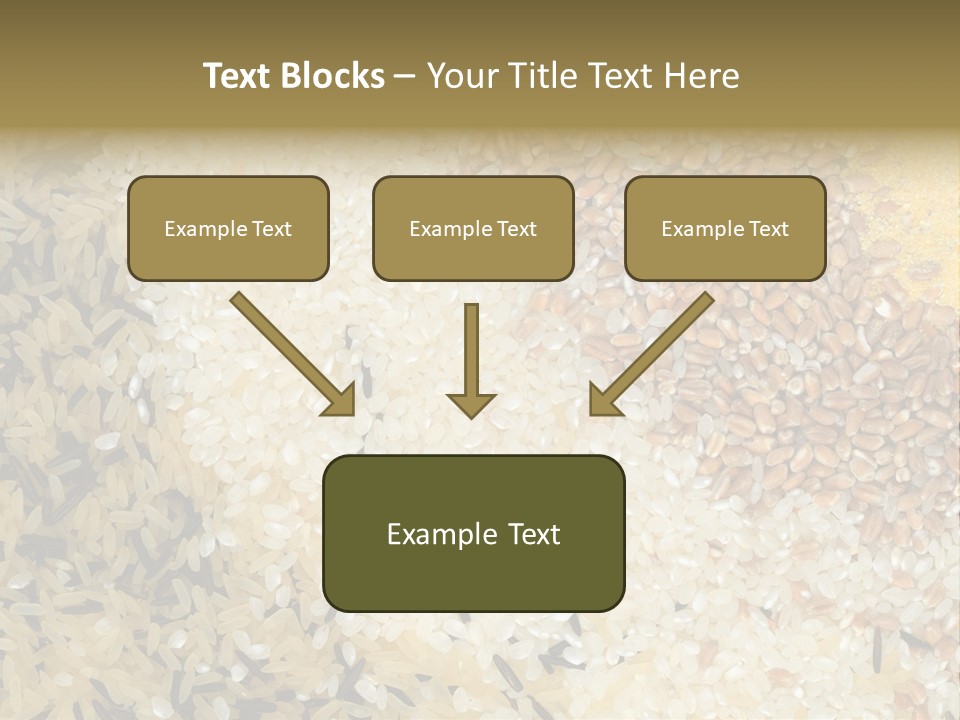 Text Blocks – Your Title Text Here

Example Text

Example Text

Example Text

Example Text